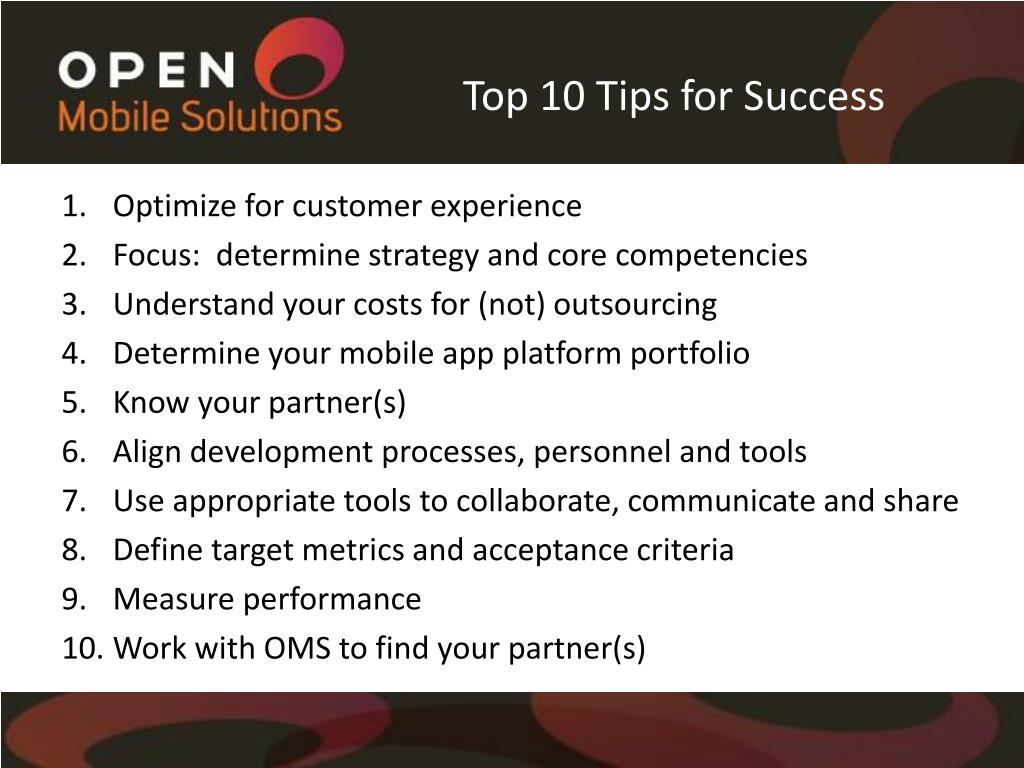 OPEN
Mobile Solutions

Top 10 Tips for Success

1. Optimize for customer experience
2. Focus:  determine strategy and core competencies
3. Understand your costs for (not) outsourcing
4. Determine your mobile app platform portfolio
5. Know your partner(s)
6. Align development processes, personnel and tools
7. Use appropriate tools to collaborate, communicate and share
8. Define target metrics and acceptance criteria
9. Measure performance
10. Work with OMS to find your partner(s)